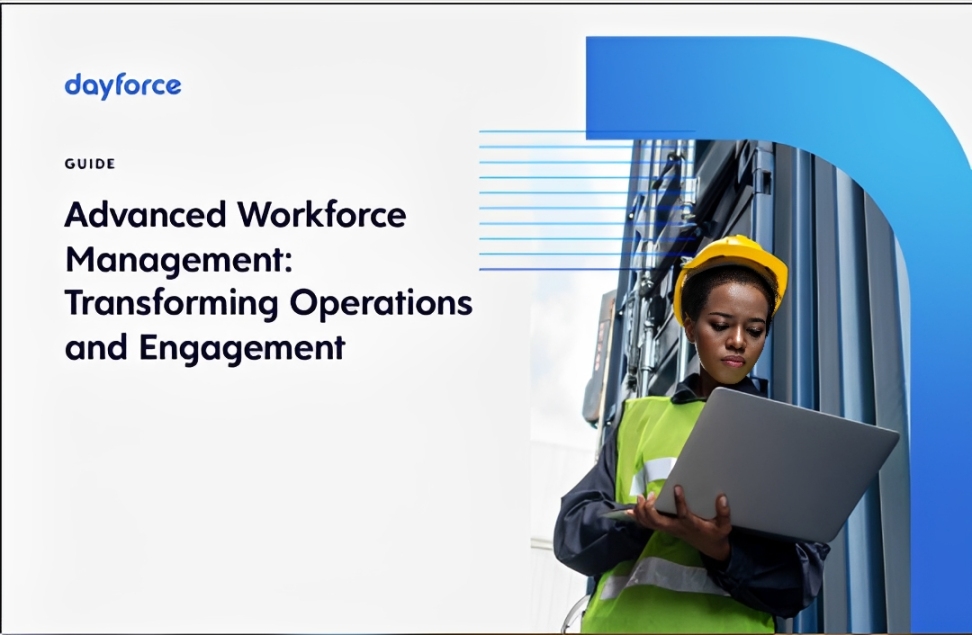 dayforce

GUIDE

Advanced Workforce Management: Transforming Operations and Engagement